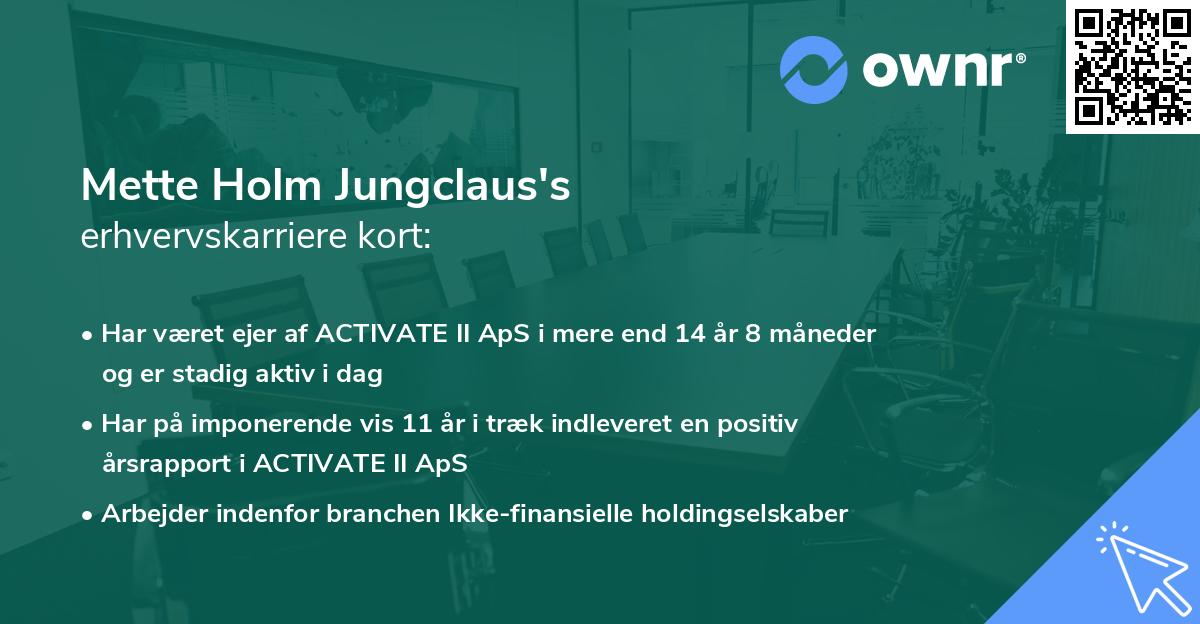 ownr®

Mette Holm Jungclaus's
erhvervskarriere kort:

• Har været ejer af ACTIVATE II ApS i mere end 14 år 8 måneder og er stadig aktiv i dag

• Har på imponerende vis 11 år i træk indleveret en positiv årsrapport i ACTIVATE II ApS

• Arbejder indenfor branchen Ikke-finansielle holdingselskaber